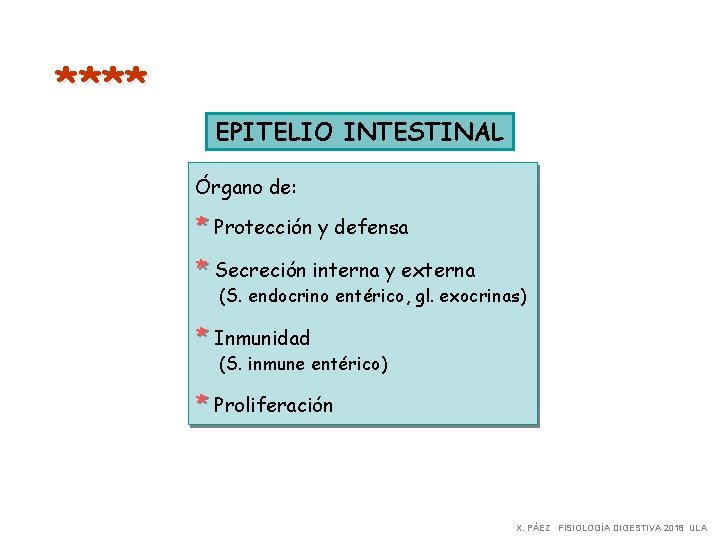 ****

EPITELIO INTESTINAL

Órgano de:

* Protección y defensa

* Secreción interna y externa
(S. endocrino entérico, gl. exocrinas)

* Inmunidad
(S. inmune entérico)

* Proliferación

X. PÁEZ FISIOLOGÍA DIGESTIVA 2018 ULA